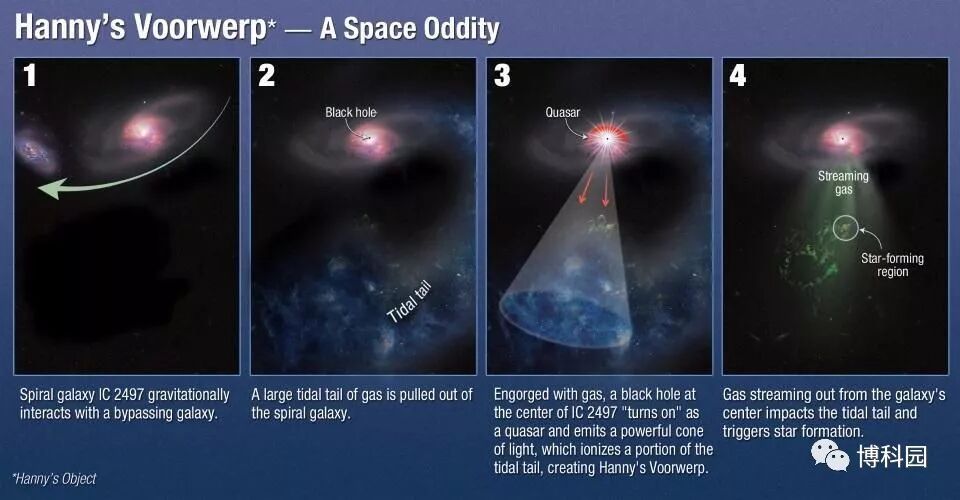 Hanny's Voorwerp* — A Space Oddity

1

Spiral galaxy IC 2497 gravitationally interacts with a bypassing galaxy.

2

Black hole

Tidal tail

A large tidal tail of gas is pulled out of the spiral galaxy.

3

Quasar

Engorged with gas, a black hole at the center of IC 2497 "turns on" as a quasar and emits a powerful cone of light, which ionizes a portion of the tidal tail, creating Hanny's Voorwerp.

4

Streaming gas

Star-forming region

Gas streaming out from the galaxy's center impacts the tidal tail and triggers star formation.

*Hanny's Object

博科园